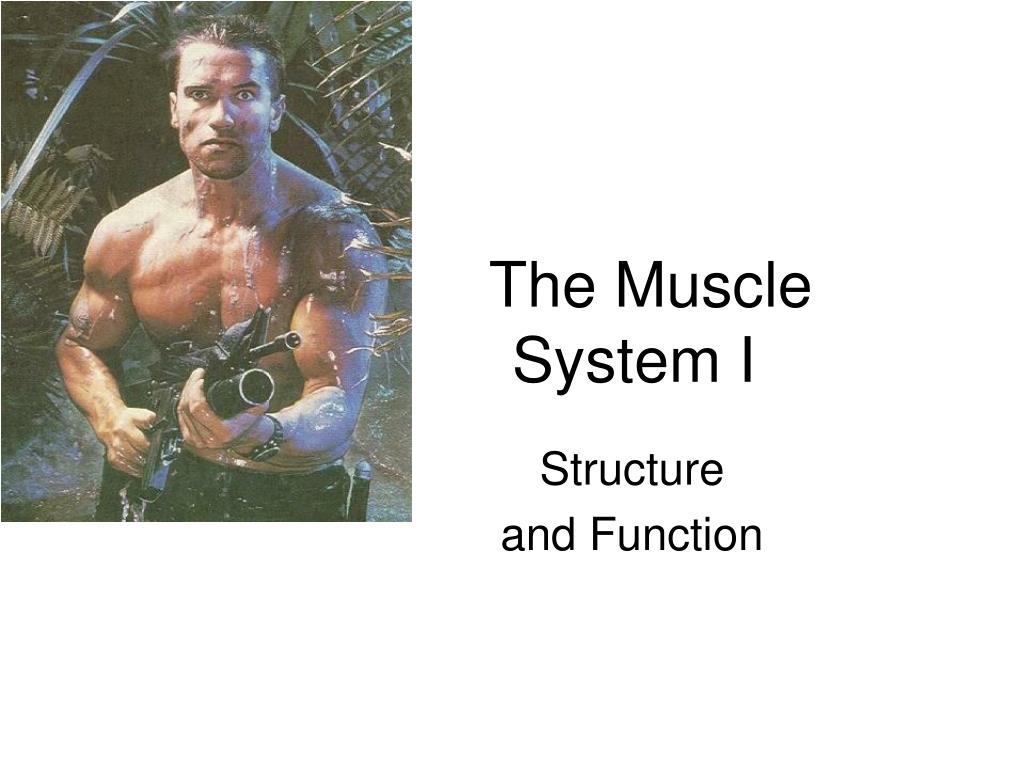 The Muscle System I

Structure and Function